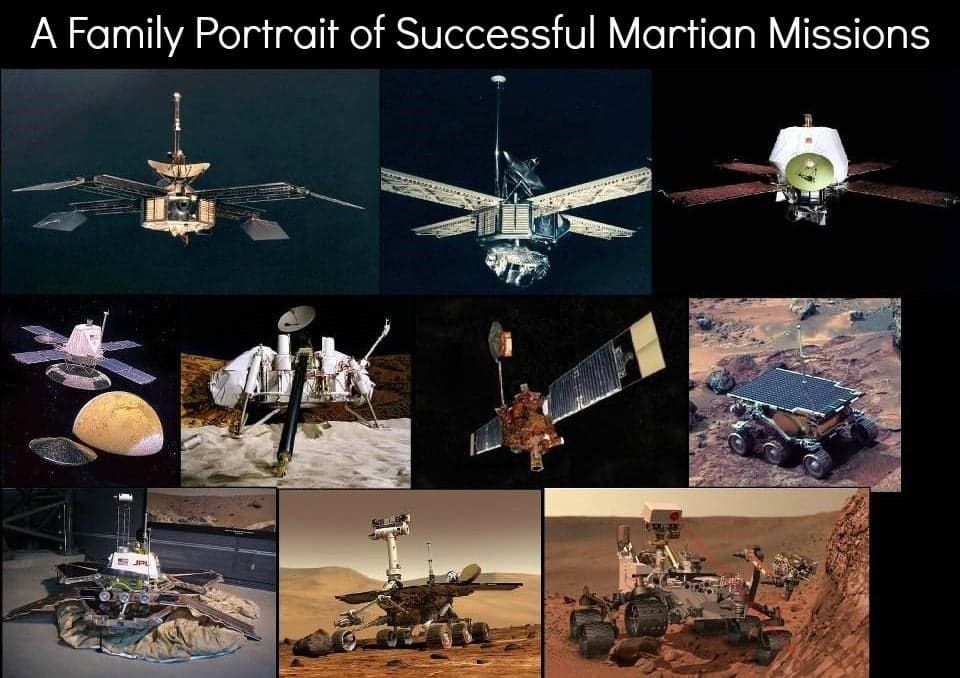 A Family Portrait of Successful Martian Missions

JPL